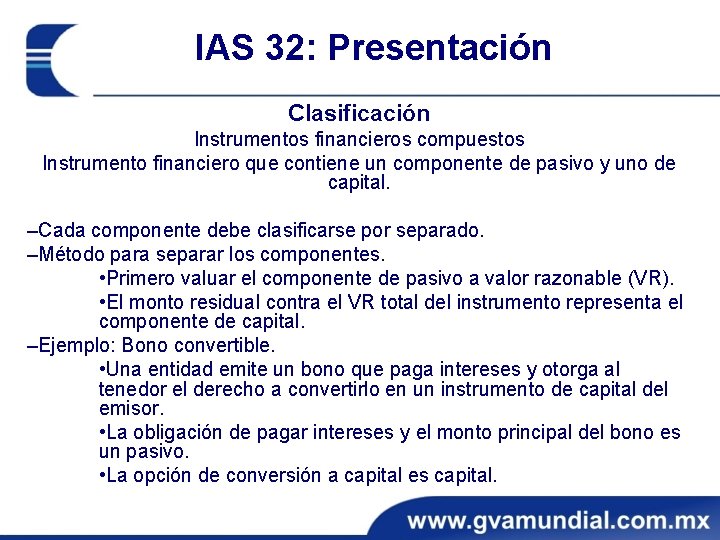 IAS 32: Presentación

Clasificación

Instrumentos financieros compuestos

Instrumento financiero que contiene un componente de pasivo y uno de capital.

–Cada componente debe clasificarse por separado.

–Método para separar los componentes.

•Primero valuar el componente de pasivo a valor razonable (VR).

•El monto residual contra el VR total del instrumento representa el componente de capital.

–Ejemplo: Bono convertible.

•Una entidad emite un bono que paga intereses y otorga al tenedor el derecho a convertirlo en un instrumento de capital del emisor.

•La obligación de pagar intereses y el monto principal del bono es un pasivo.

•La opción de conversión a capital es capital.

www.gvamundial.com.mx